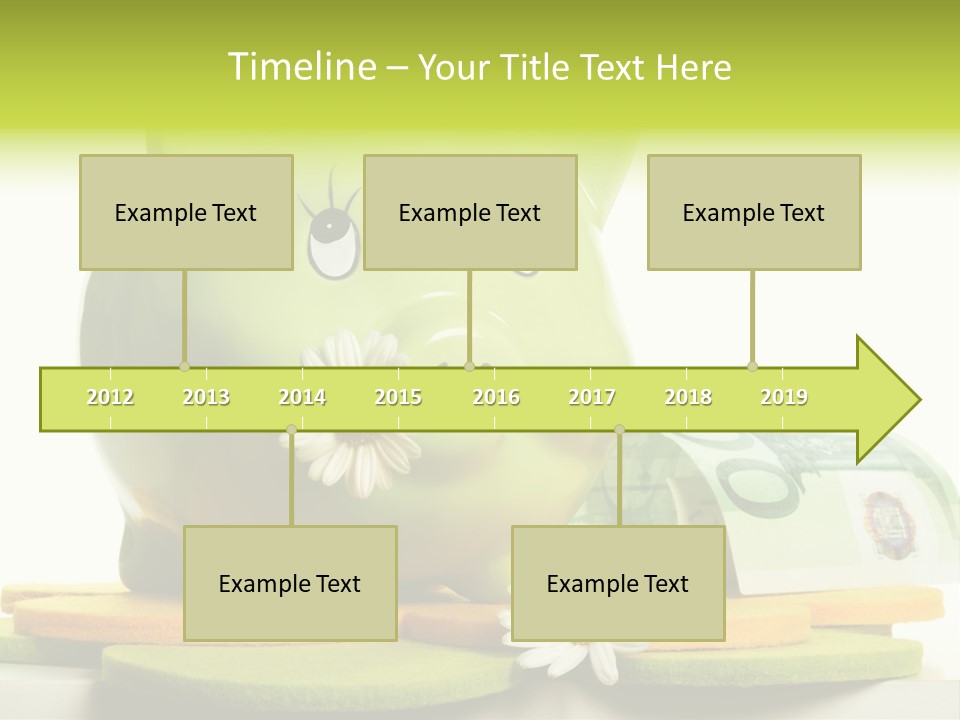 Timeline – Your Title Text Here

Example Text

Example Text

Example Text

2012 2013 2014 2015 2016 2017 2018 2019

Example Text

Example Text